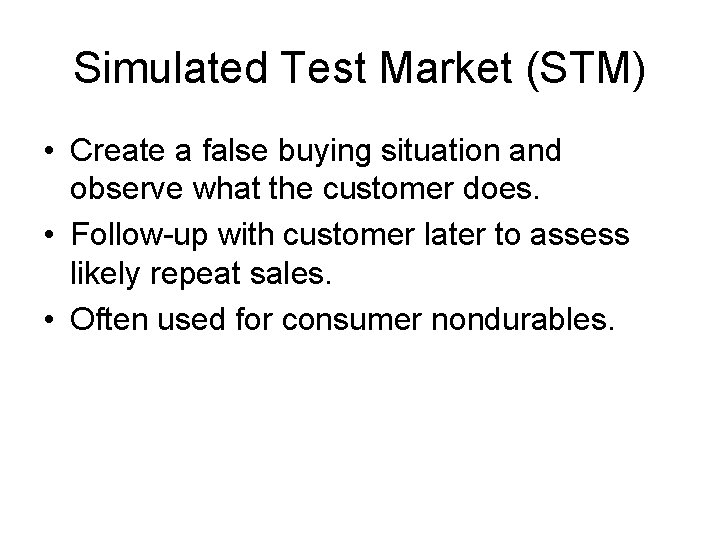 Simulated Test Market (STM)

• Create a false buying situation and observe what the customer does.
• Follow-up with customer later to assess likely repeat sales.
• Often used for consumer nondurables.